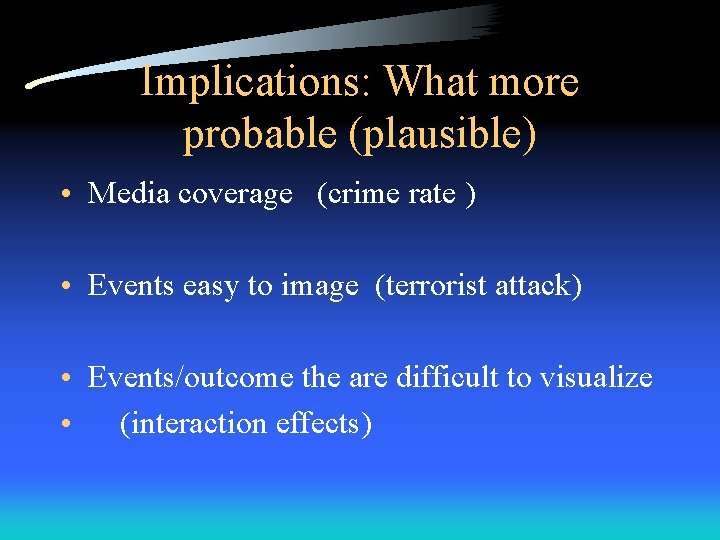 Implications: What more probable (plausible)

• Media coverage (crime rate )

• Events easy to image (terrorist attack)

• Events/outcome the are difficult to visualize
• (interaction effects)